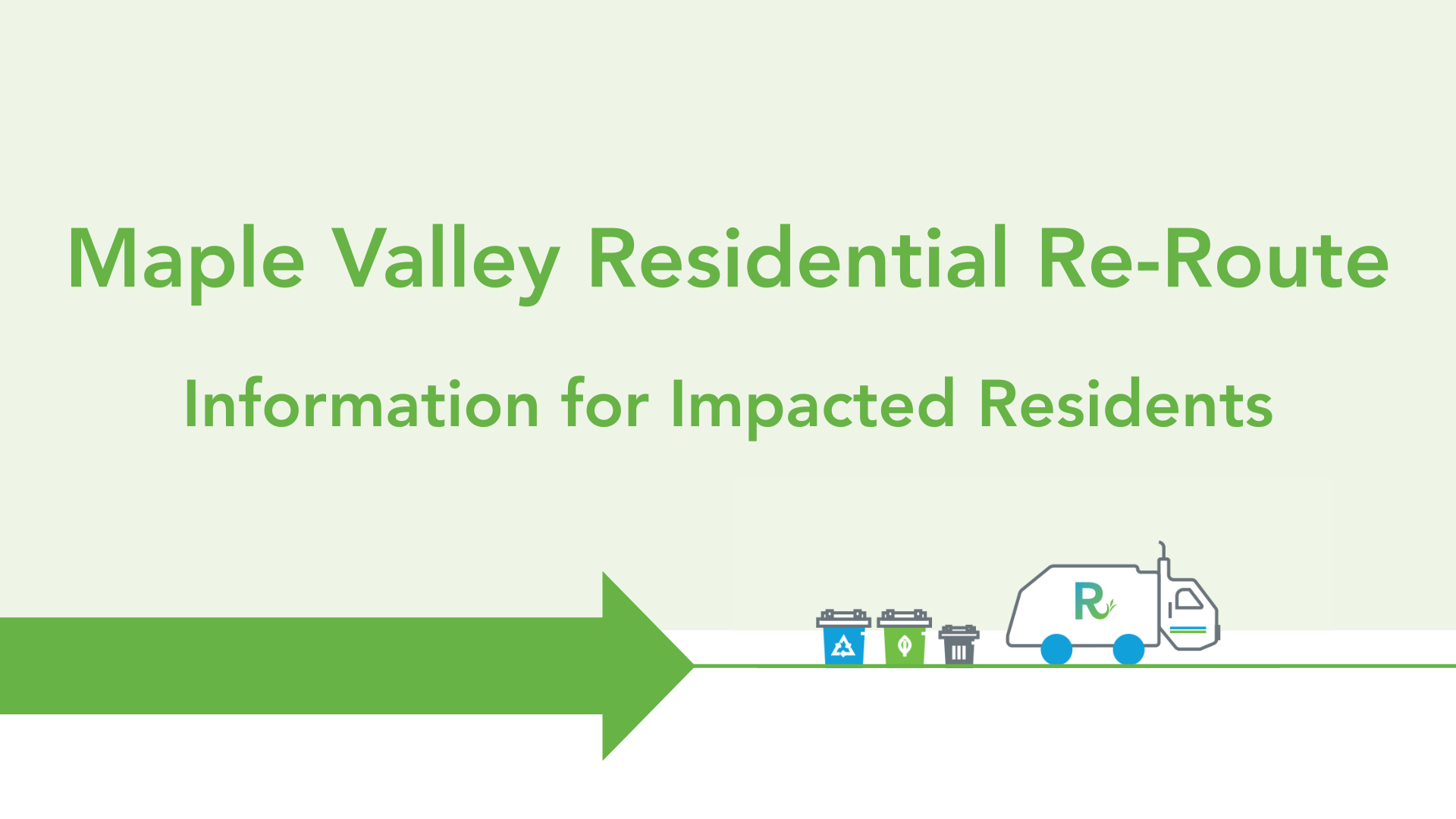 Maple Valley Residential Re-Route

Information for Impacted Residents

R